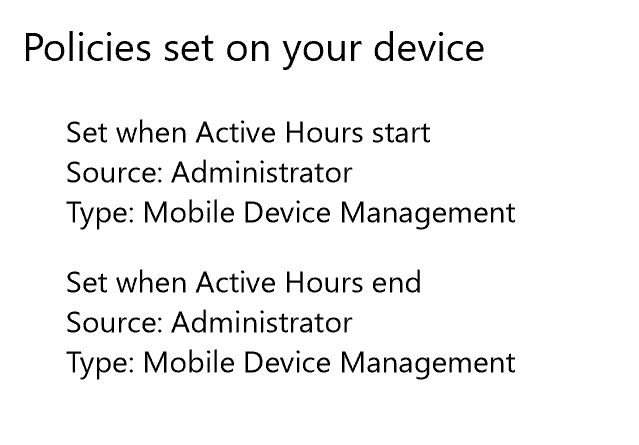 Policies set on your device

Set when Active Hours start
Source: Administrator
Type: Mobile Device Management

Set when Active Hours end
Source: Administrator
Type: Mobile Device Management